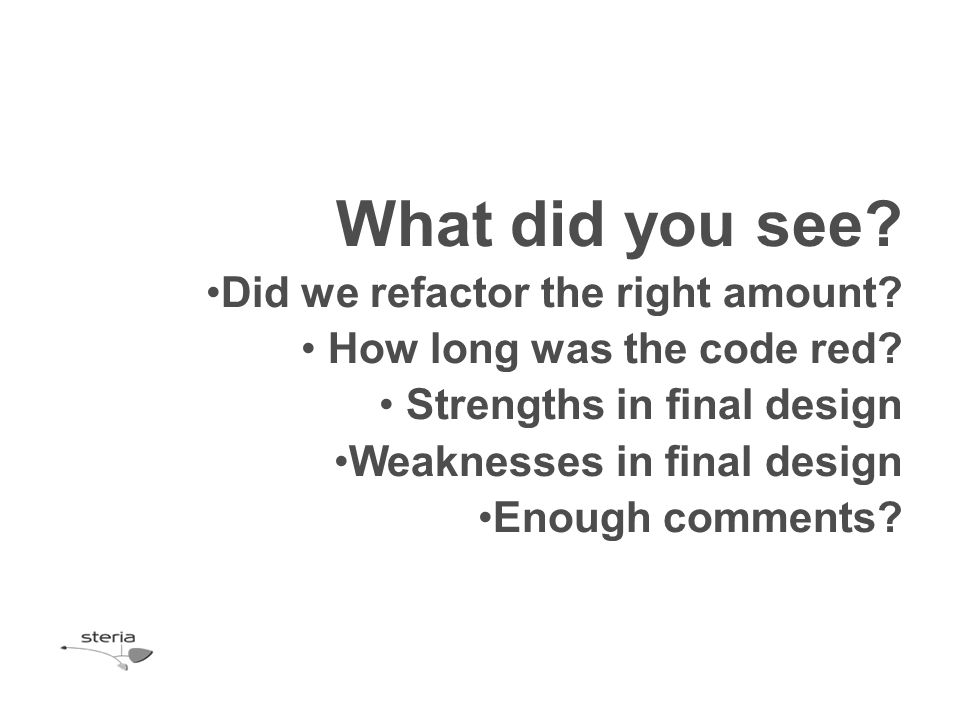 What did you see?

•Did we refactor the right amount?
• How long was the code red?
• Strengths in final design
•Weaknesses in final design
•Enough comments?

steria